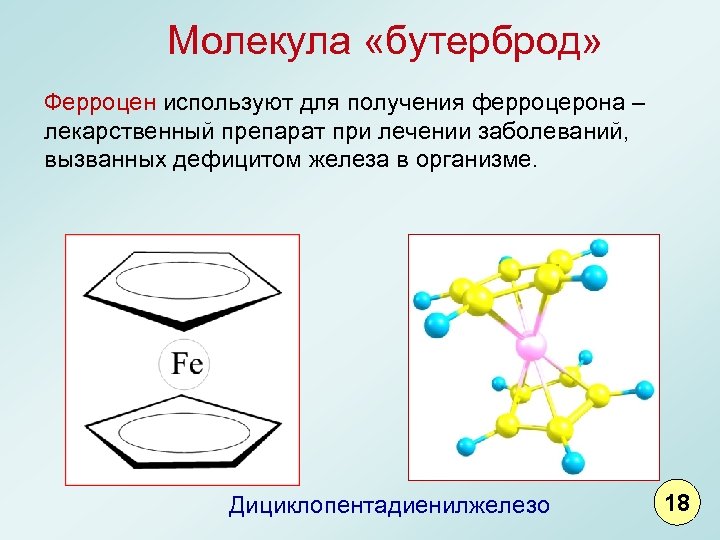 Молекула «бутерброд»

Ферроцен используют для получения ферроцерона – лекарственный препарат при лечении заболеваний, вызванных дефицитом железа в организме.

Fe

Дициклопентадиенилжелезо

18